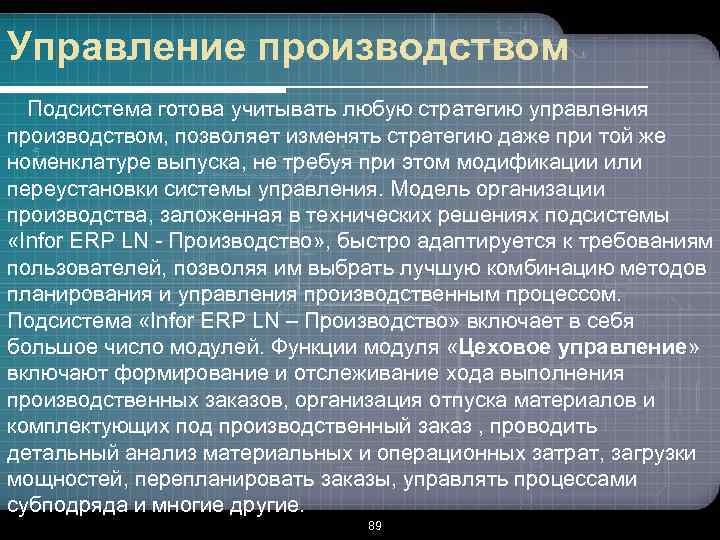 Управление производством

Подсистема готова учитывать любую стратегию управления производством, позволяет изменять стратегию даже при той же номенклатуре выпуска, не требуя при этом модификации или переустановки системы управления. Модель организации производства, заложенная в технических решениях подсистемы «Infor ERP LN - Производство», быстро адаптируется к требованиям пользователей, позволяя им выбрать лучшую комбинацию методов планирования и управления производственным процессом. Подсистема «Infor ERP LN – Производство» включает в себя большое число модулей. Функции модуля «Цеховое управление» включают формирование и отслеживание хода выполнения производственных заказов, организация отпуска материалов и комплектующих под производственный заказ , проводить детальный анализ материальных и операционных затрат, загрузки мощностей, перепланировать заказы, управлять процессами субподряда и многие другие.

89